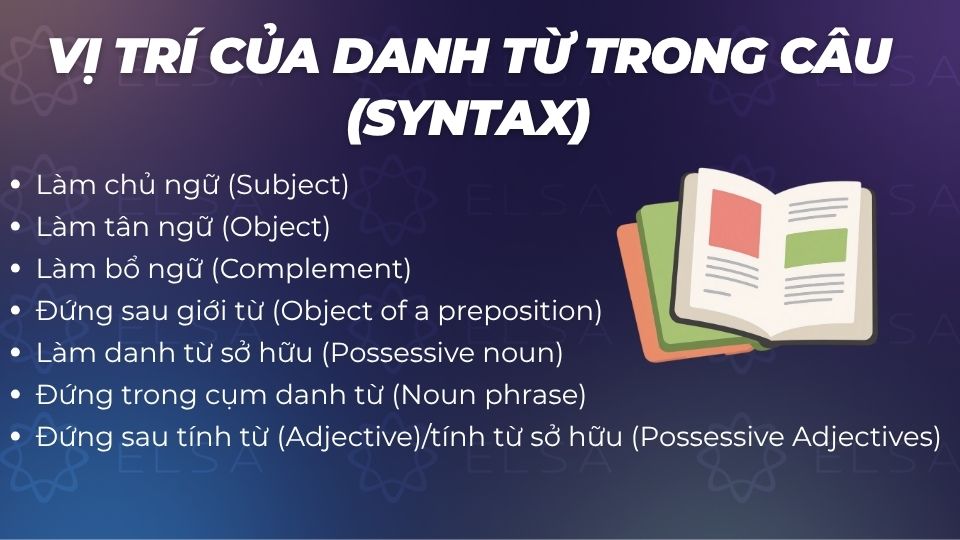 VỊ TRÍ CỦA DANH TỪ TRONG CÂU (SYNTAX)

- Làm chủ ngữ (Subject)
- Làm tân ngữ (Object)
- Làm bổ ngữ (Complement)
- Đứng sau giới từ (Object of a preposition)
- Làm danh từ sở hữu (Possessive noun)
- Đứng trong cụm danh từ (Noun phrase)
- Đứng sau tính từ (Adjective)/tính từ sở hữu (Possessive Adjectives)

ELSA